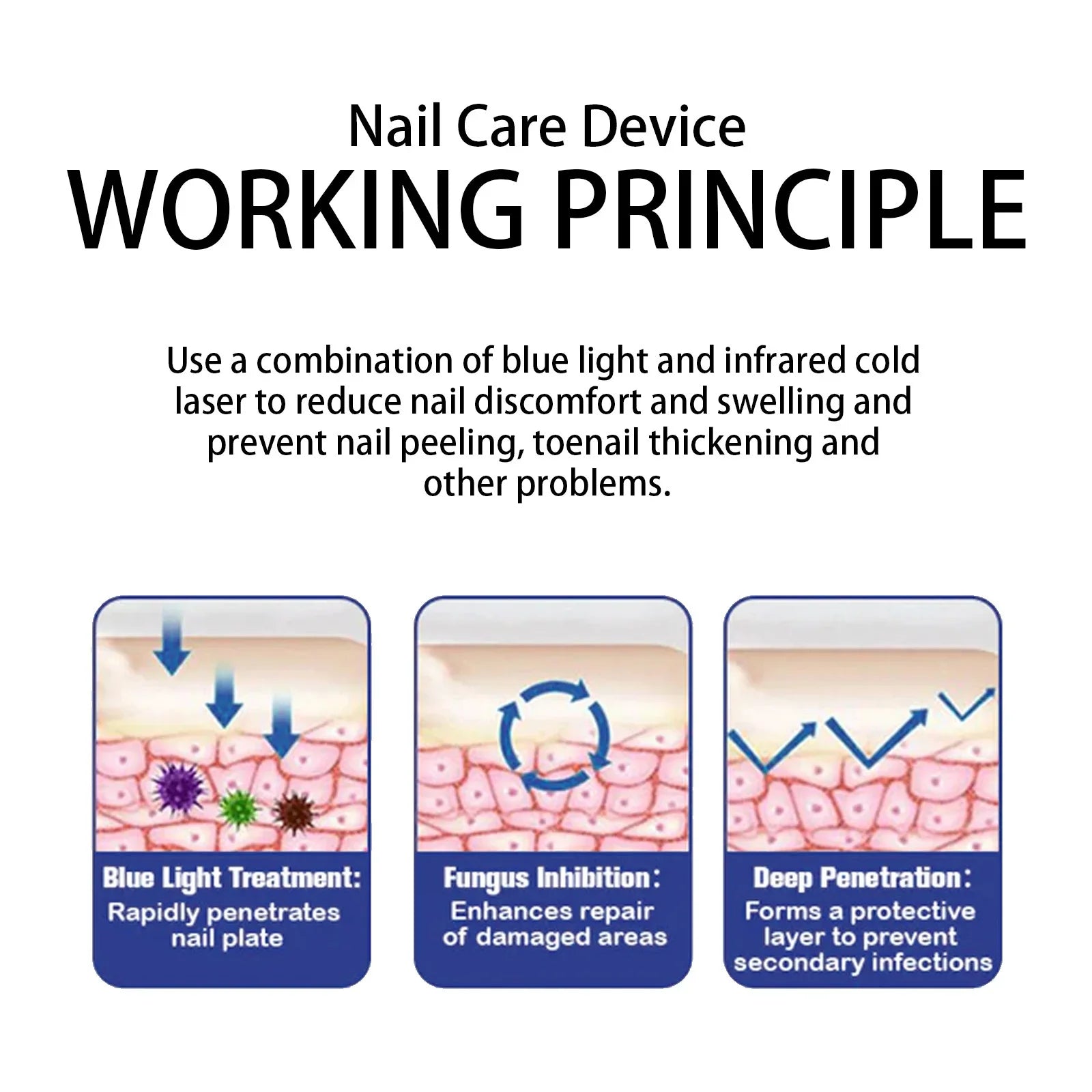 Nail Care Device
WORKING PRINCIPLE

Use a combination of blue light and infrared cold laser to reduce nail discomfort and swelling and prevent nail peeling, toenail thickening and other problems.

Blue Light Treatment:
Rapidly penetrates nail plate

Fungus Inhibition:
Enhances repair of damaged areas

Deep Penetration:
Forms a protective layer to prevent secondary infections